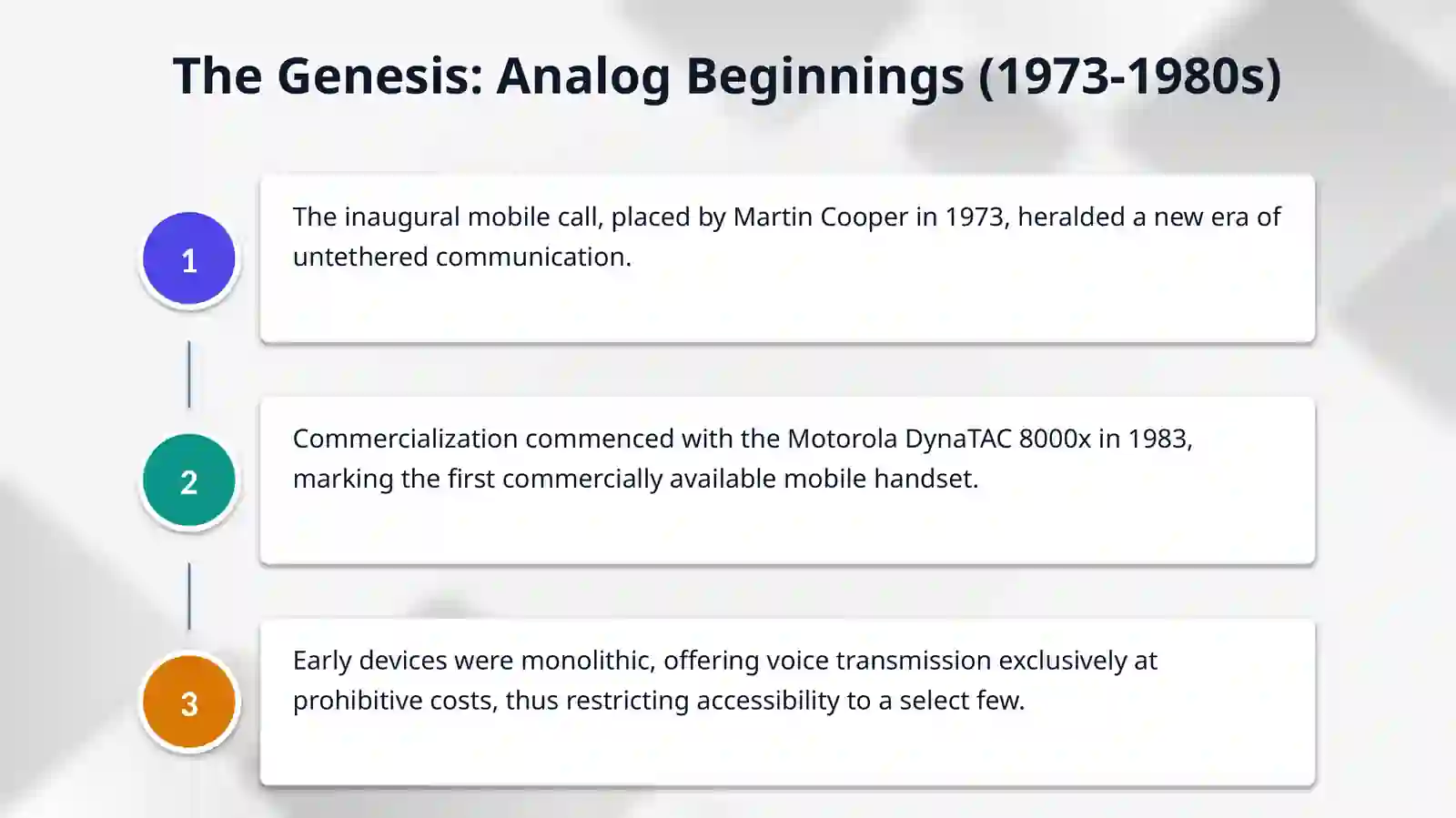 The Genesis: Analog Beginnings (1973-1980s)

1

The inaugural mobile call, placed by Martin Cooper in 1973, heralded a new era of untethered communication.

2

Commercialization commenced with the Motorola DynaTAC 8000x in 1983, marking the first commercially available mobile handset.

3

Early devices were monolithic, offering voice transmission exclusively at prohibitive costs, thus restricting accessibility to a select few.